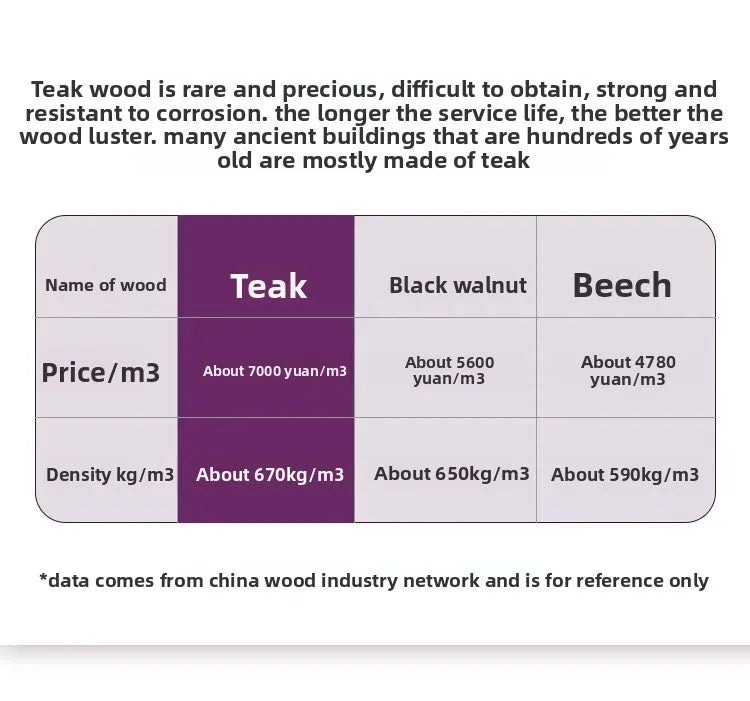 Teak wood is rare and precious, difficult to obtain, strong and resistant to corrosion. the longer the service life, the better the wood luster. many ancient buildings that are hundreds of years old are mostly made of teak

| Name of wood | Teak | Black walnut | Beech |
|---|---|---|---|
| Price/m3 | About 7000 yuan/m3 | About 5600 yuan/m3 | About 4780 yuan/m3 |
| Density kg/m3 | About 670kg/m3 | About 650kg/m3 | About 590kg/m3 |

*data comes from china wood industry network and is for reference only